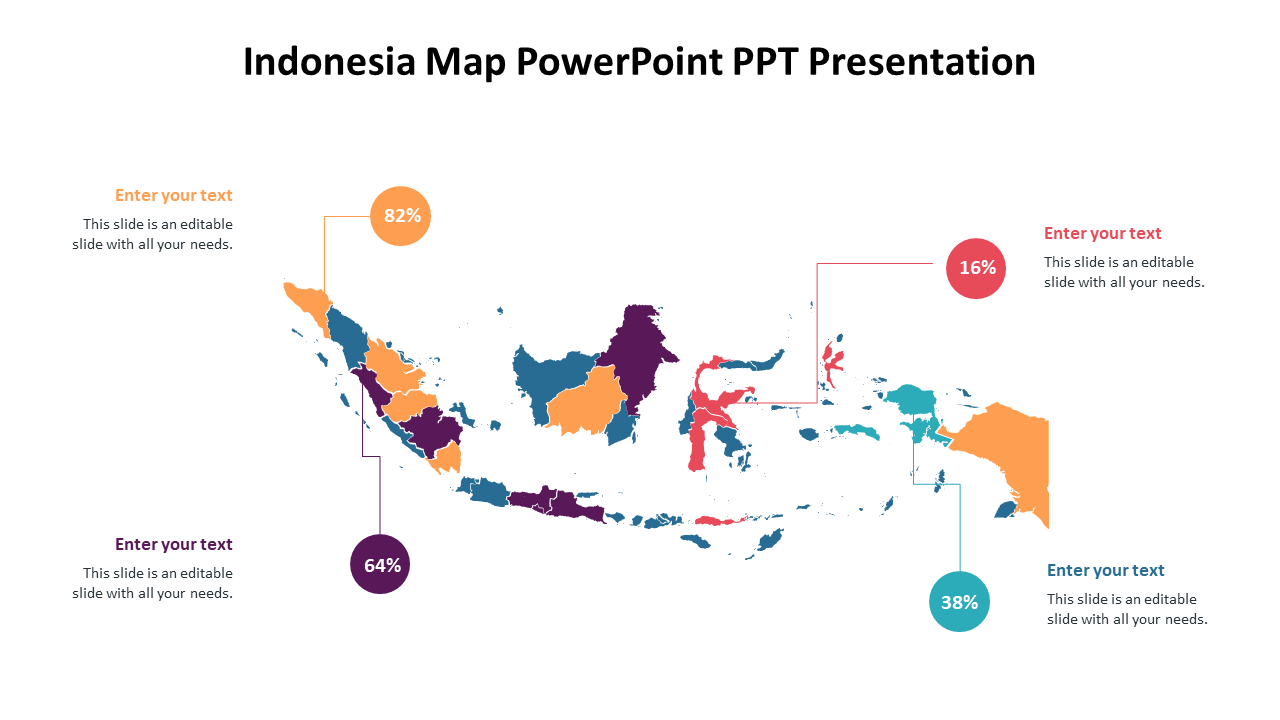 Indonesia Map PowerPoint PPT Presentation

Enter your text
This slide is an editable slide with all your needs.

82%

16%

Enter your text
This slide is an editable slide with all your needs.

Enter your text
This slide is an editable slide with all your needs.

64%

38%

Enter your text
This slide is an editable slide with all your needs.